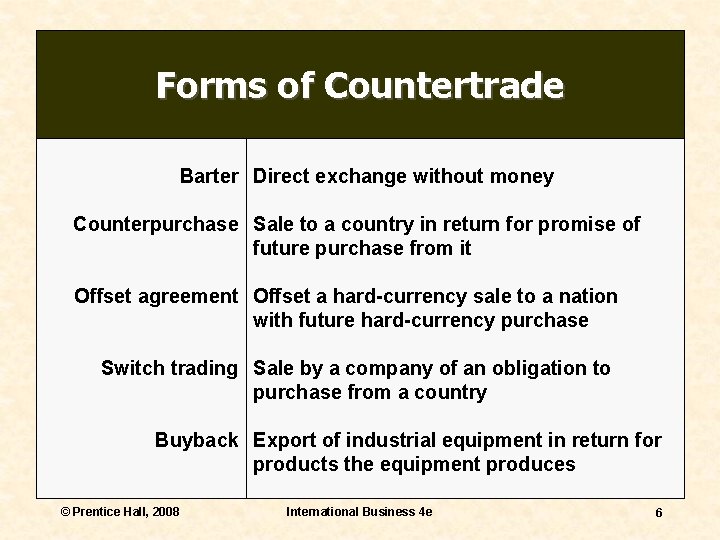 Forms of Countertrade

| | |
|---|---|
| Barter | Direct exchange without money |
| Counterpurchase | Sale to a country in return for promise of future purchase from it |
| Offset agreement | Offset a hard-currency sale to a nation with future hard-currency purchase |
| Switch trading | Sale by a company of an obligation to purchase from a country |
| Buyback | Export of industrial equipment in return for products the equipment produces |

© Prentice Hall, 2008

International Business 4e

6